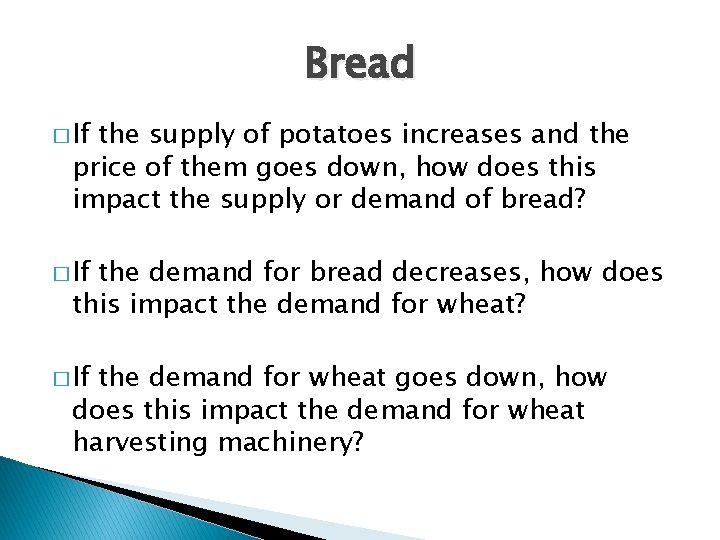 Bread

□ If the supply of potatoes increases and the price of them goes down, how does this impact the supply or demand of bread?

□ If the demand for bread decreases, how does this impact the demand for wheat?

□ If the demand for wheat goes down, how does this impact the demand for wheat harvesting machinery?